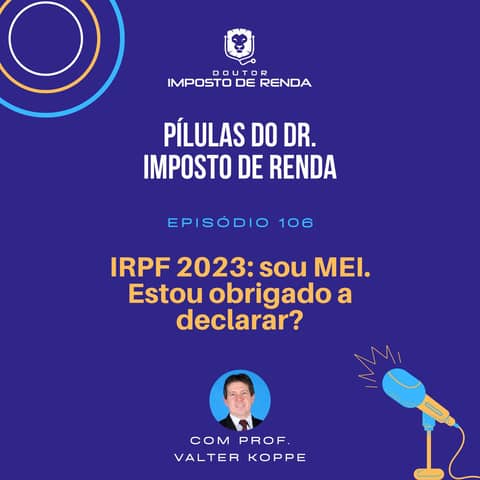 DOUTOR
IMPOSTO DE RENDA

PÍLULAS DO DR.
IMPOSTO DE RENDA

EPISÓDIO 106

IRPF 2023: sou MEI. Estou obrigado a declarar?

COM PROF.
VALTER KOPPE